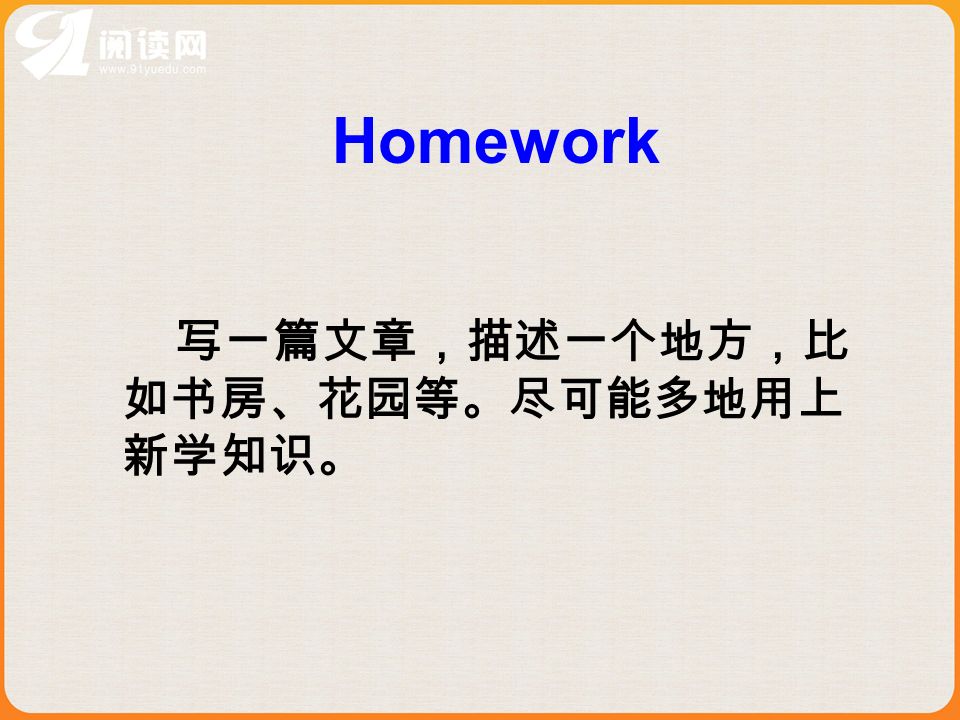 91阅读网
www.91yuedu.com

Homework

写一篇文章，描述一个地方，比如书房、花园等。尽可能多地用上新学知识。